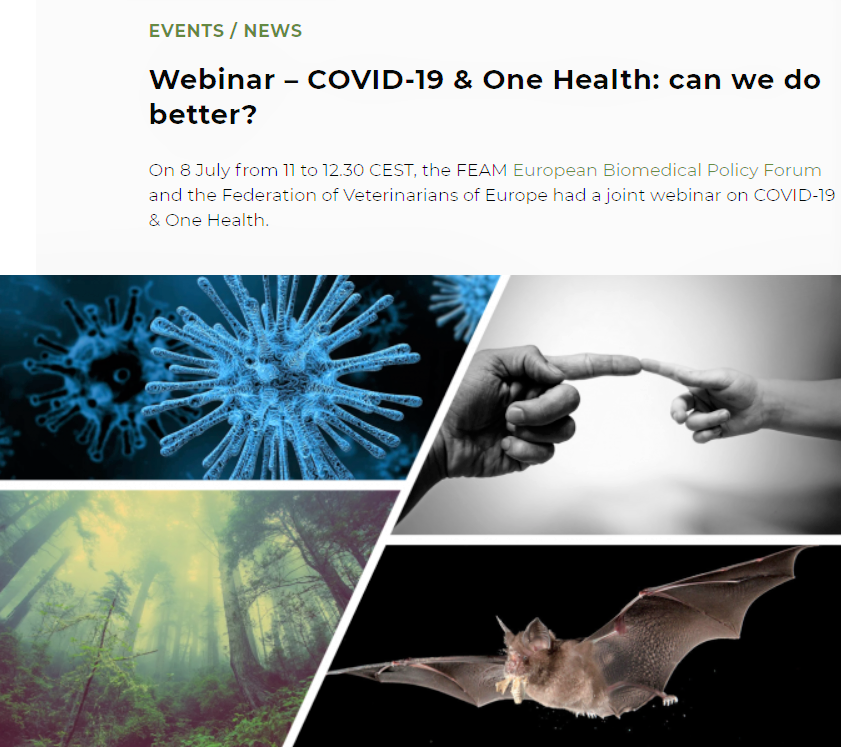 EVENTS / NEWS

Webinar – COVID-19 & One Health: can we do better?

On 8 July from 11 to 12.30 CEST, the FEAM European Biomedical Policy Forum and the Federation of Veterinarians of Europe had a joint webinar on COVID-19 & One Health.